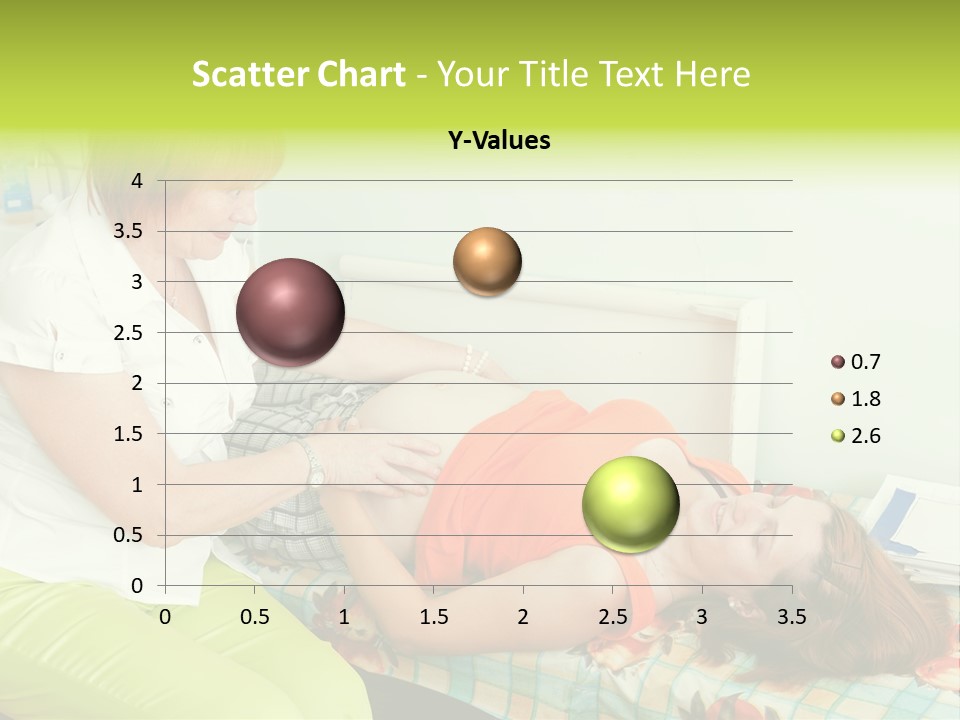 Scatter Chart - Your Title Text Here

Y-Values

4
3.5
3
2.5
2
1.5
1
0.5
0

0 0.5 1 1.5 2 2.5 3 3.5

0.7
1.8
2.6